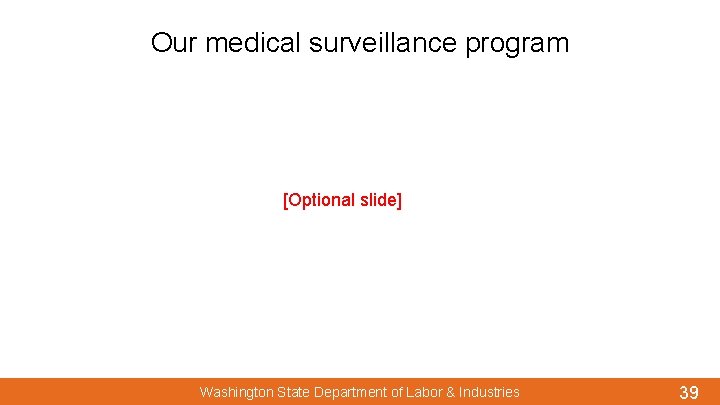 Our medical surveillance program

[Optional slide]

Washington State Department of Labor & Industries

39